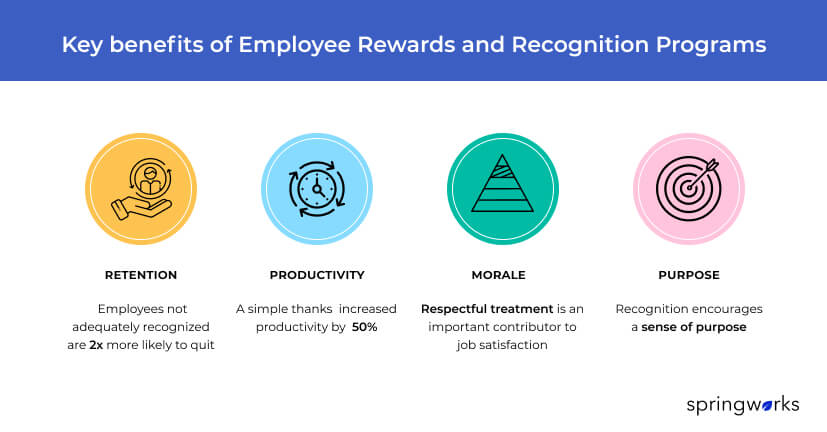 Key benefits of Employee Rewards and Recognition Programs

RETENTION

Employees not adequately recognized are 2x more likely to quit

PRODUCTIVITY

A simple thanks increased productivity by 50%

MORALE

Respectful treatment is an important contributor to job satisfaction

PURPOSE

Recognition encourages a sense of purpose

springworks